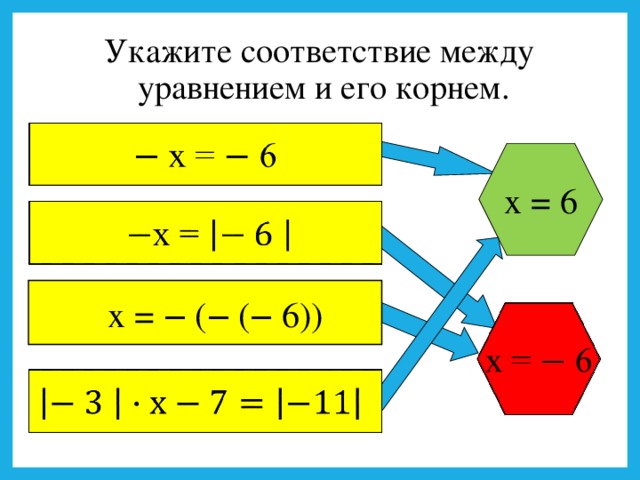 Укажите соответствие между уравнением и его корнем.

$-x = -6$

$-x = |-6|$

$x = -(-(-6))$

$|-3| \cdot x - 7 = |-11|$

$x = 6$

$x = -6$